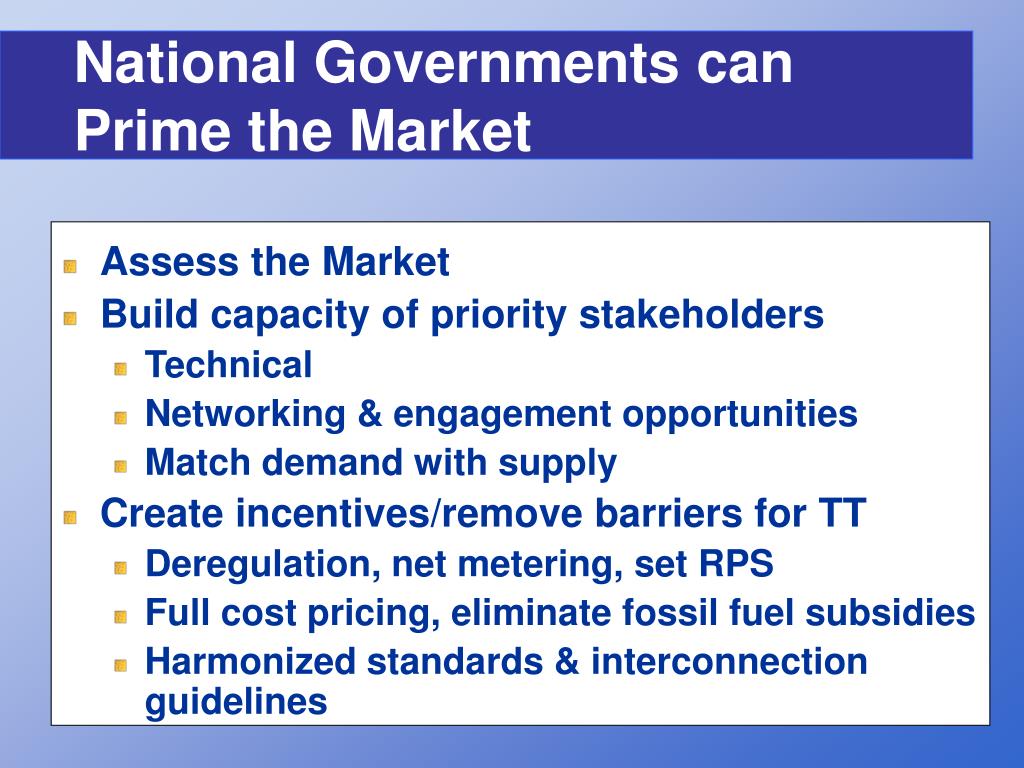 National Governments can Prime the Market

Assess the Market
Build capacity of priority stakeholders
Technical
Networking & engagement opportunities
Match demand with supply
Create incentives/remove barriers for TT
Deregulation, net metering, set RPS
Full cost pricing, eliminate fossil fuel subsidies
Harmonized standards & interconnection guidelines